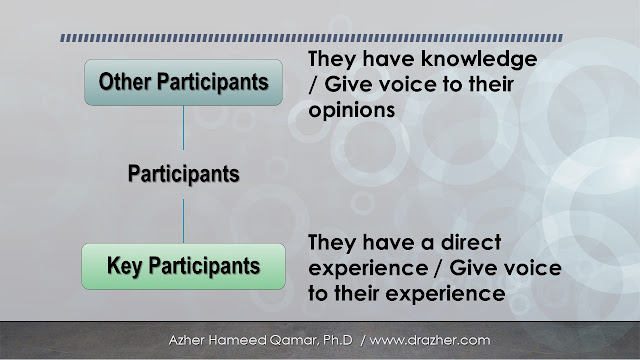 Other Participants

They have knowledge / Give voice to their opinions

Participants

Key Participants

They have a direct experience / Give voice to their experience

Azher Hameed Qamar, Ph.D / www.drazher.com